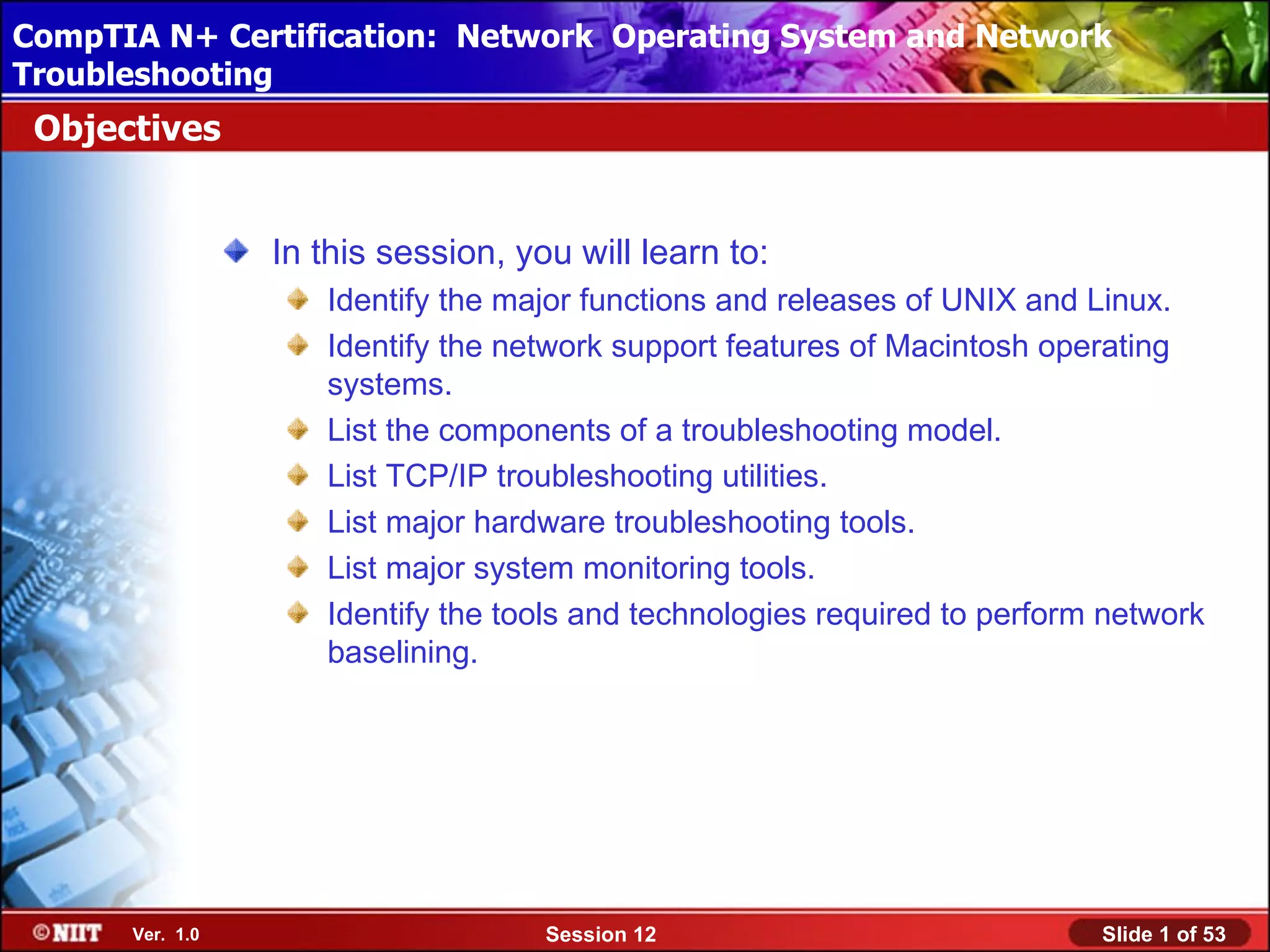 CompTIA N+ Certification: Network Operating System and Network Troubleshooting

Objectives

In this session, you will learn to:

Identify the major functions and releases of UNIX and Linux.

Identify the network support features of Macintosh operating systems.

List the components of a troubleshooting model.

List TCP/IP troubleshooting utilities.

List major hardware troubleshooting tools.

List major system monitoring tools.

Identify the tools and technologies required to perform network baselining.

©NIIT Ver. 1.0 Session 12 Slide 1 of 53